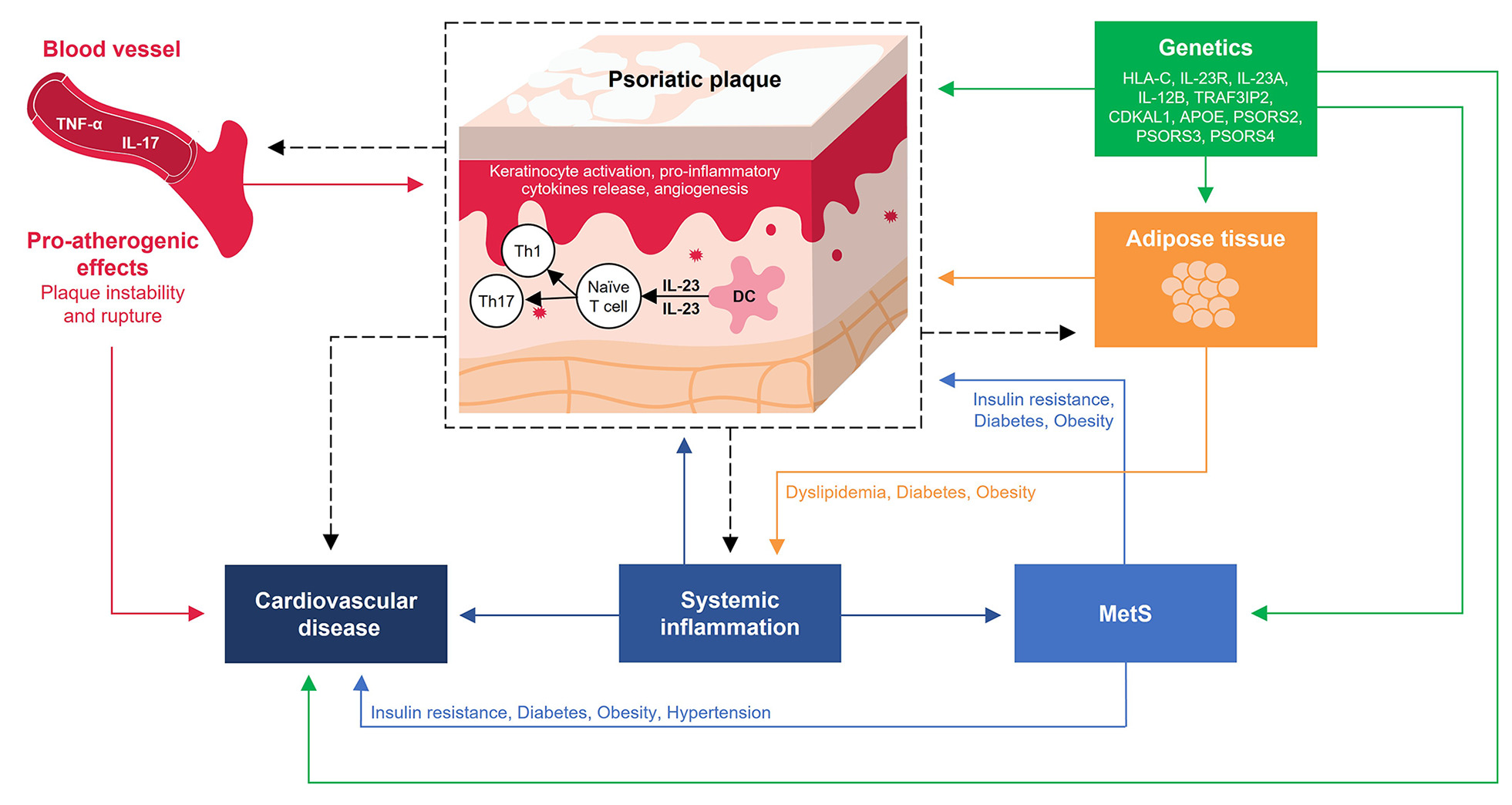 Blood vessel

TNF-α
IL-17

Pro-atherogenic effects
Plaque instability and rupture

Psoriatic plaque

Keratinocyte activation, pro-inflammatory cytokines release, angiogenesis

Th1
Th17
Naïve T cell
IL-23
IL-23
DC

Genetics
HLA-C, IL-23R, IL-23A, IL-12B, TRAF3IP2, CDKAL1, APOE, PSORS2, PSORS3, PSORS4

Adipose tissue

Insulin resistance, Diabetes, Obesity

Dyslipidemia, Diabetes, Obesity

Cardiovascular disease

Systemic inflammation

MetS

Insulin resistance, Diabetes, Obesity, Hypertension